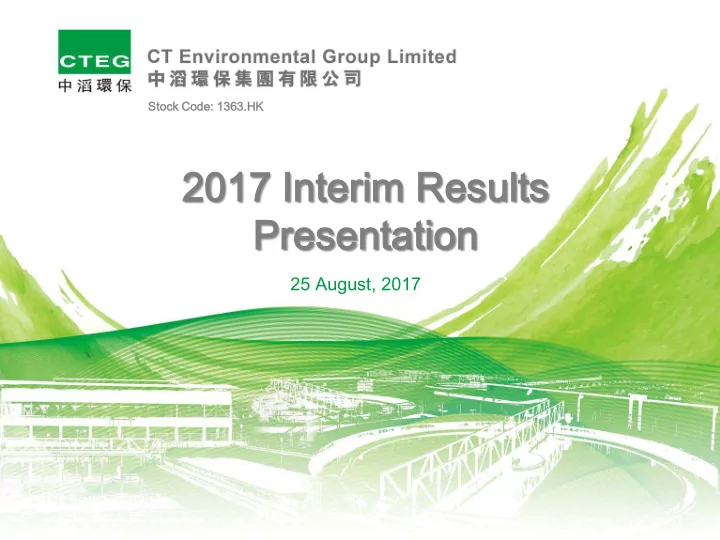 CTEG
中滔環保

CT Environmental Group Limited
中滔環保集團有限公司

Stock Code: 1363.HK

2017 Interim Results Presentation

25 August, 2017